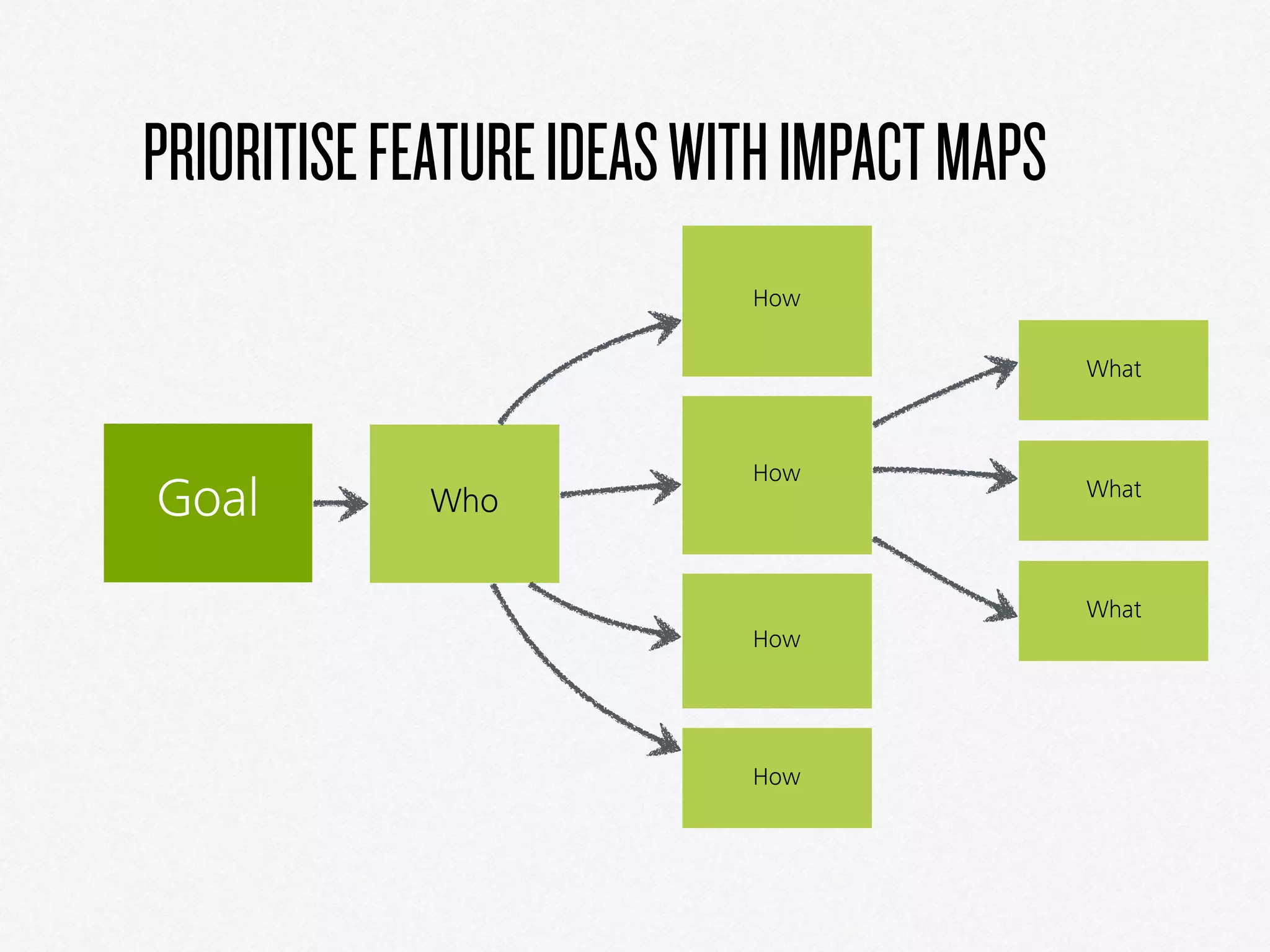 PRIORITISE FEATURE IDEAS WITH IMPACT MAPS

Goal

Who

How

How

How

How

What

What

What